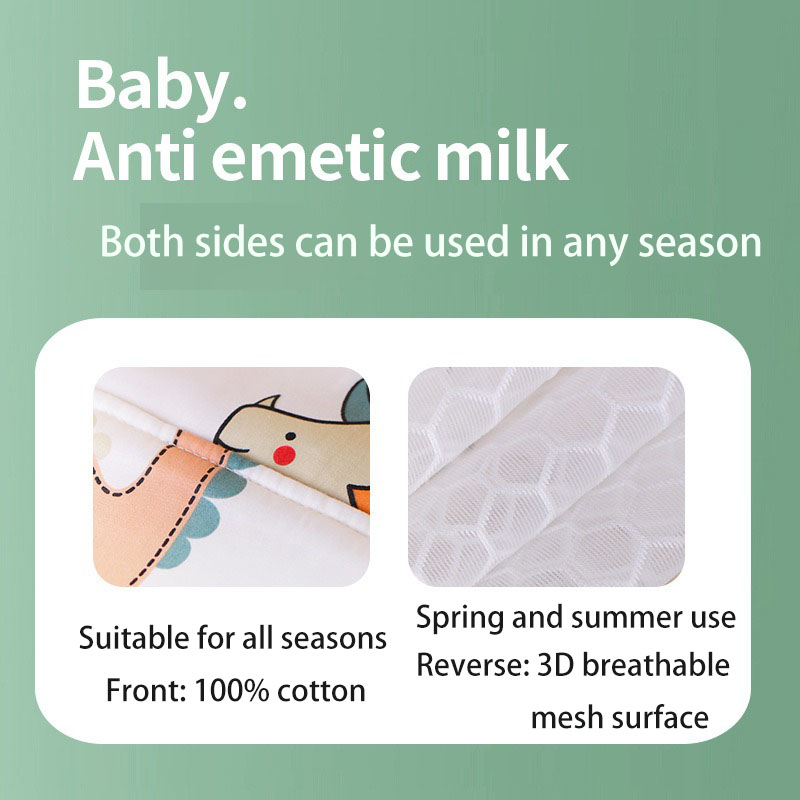 Baby.
Anti emetic milk

Both sides can be used in any season

Suitable for all seasons
Front: 100% cotton

Spring and summer use
Reverse: 3D breathable mesh surface